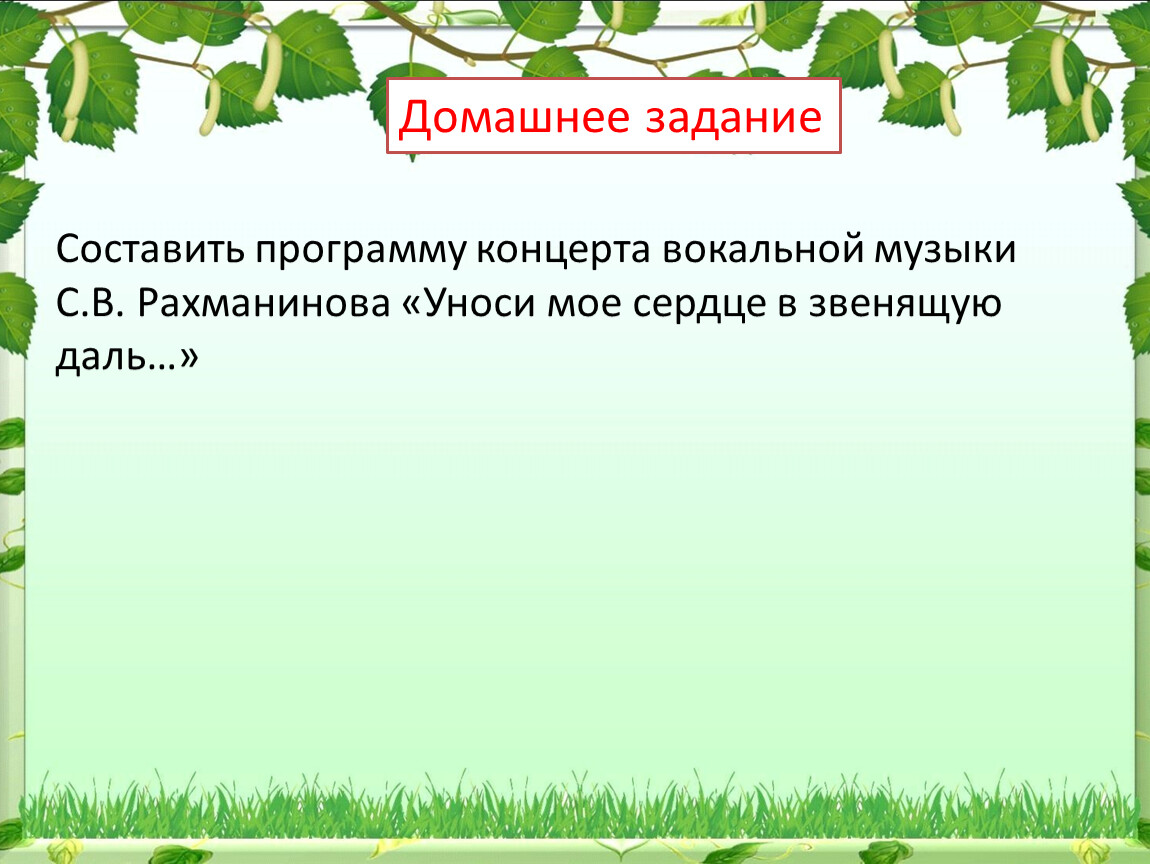 Домашнее задание

Составить программу концерта вокальной музыки С.В. Рахманинова «Уноси мое сердце в звенящую даль…»